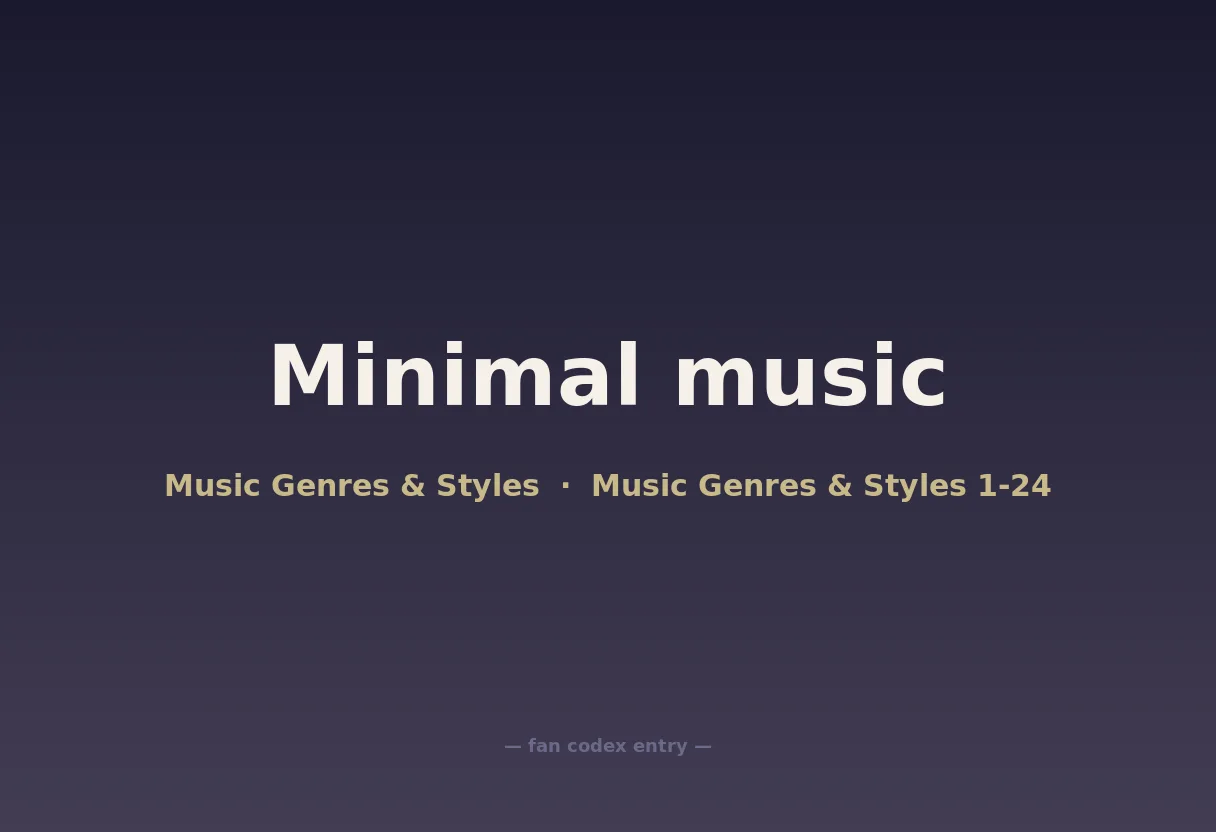 Minimal music

Music Genres & Styles · Music Genres & Styles 1-24

— fan codex entry —